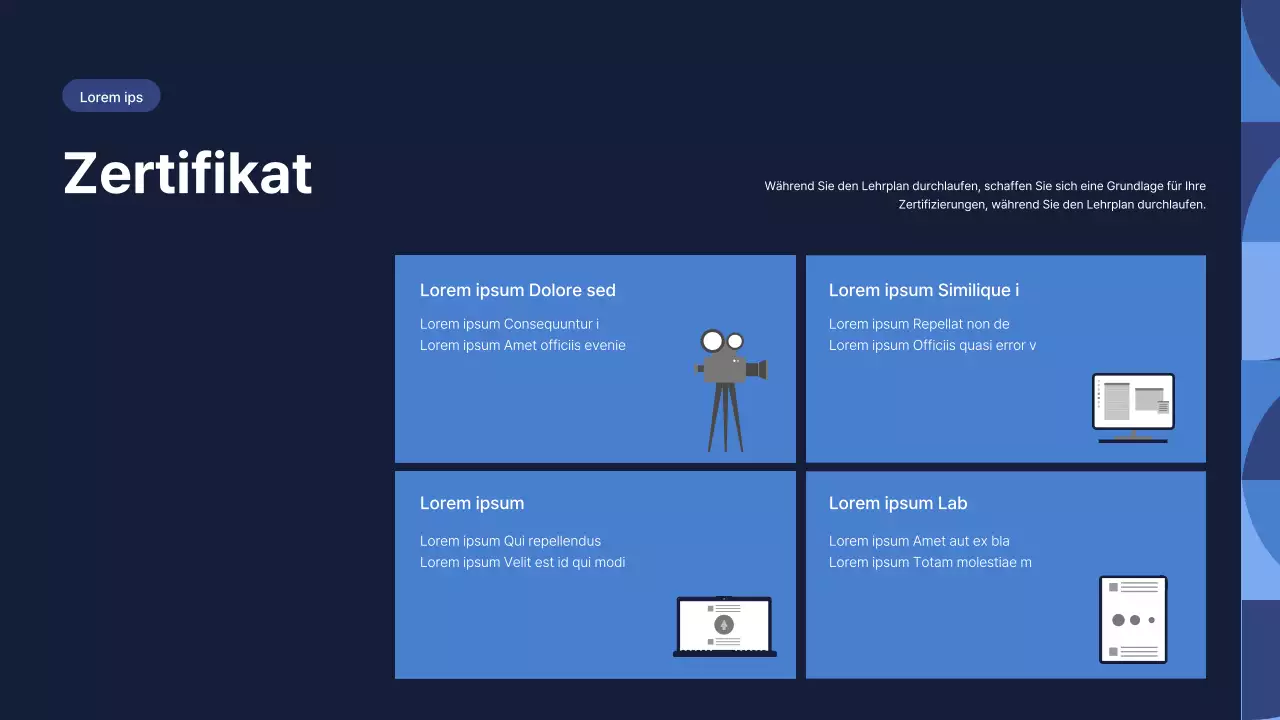 Lorem ips

Zertifikat

Während Sie den Lehrplan durchlaufen, schaffen Sie sich eine Grundlage für Ihre Zertifizierungen, während Sie den Lehrplan durchlaufen.

Lorem ipsum Dolore sed

Lorem ipsum Consequuntur i
Lorem ipsum Amet officiis evenie

Lorem ipsum Similique i

Lorem ipsum Repellat non de
Lorem ipsum Officiis quasi error v

Lorem ipsum

Lorem ipsum Qui repellendus
Lorem ipsum Velit est id qui modi

Lorem ipsum Lab

Lorem ipsum Amet aut ex bla
Lorem ipsum Totam molestiae m